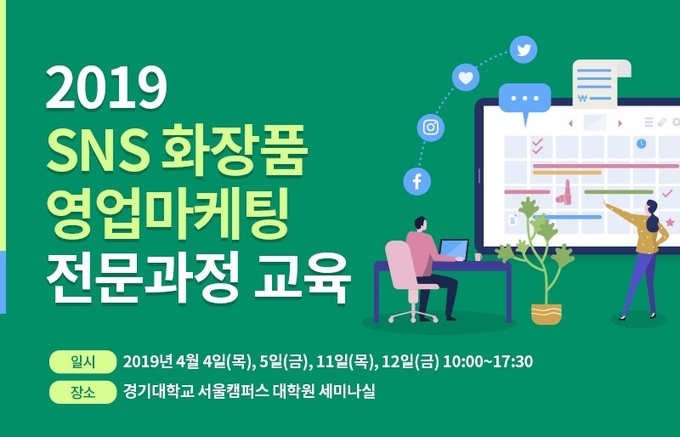 2019
SNS 화장품
영업마케팅
전문과정 교육

일시 2019년 4월 4일(목), 5일(금), 11일(목), 12일(금) 10:00~17:30
장소 경기대학교 서울캠퍼스 대학원 세미나실